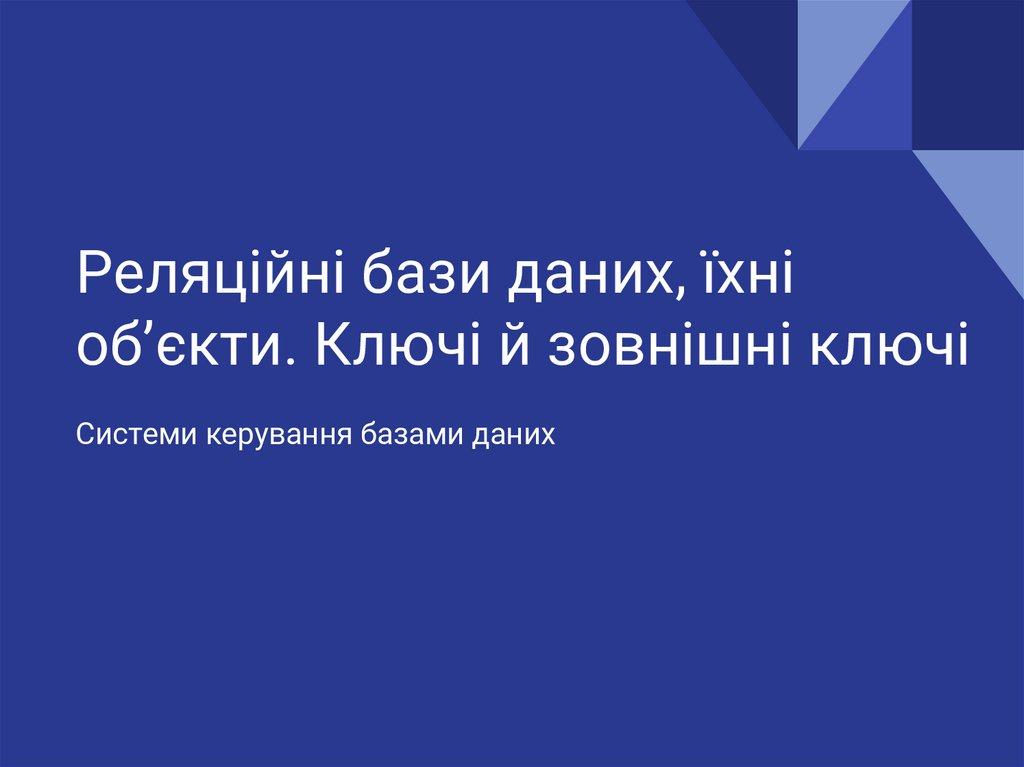 Реляційні бази даних, їхні об’єкти. Ключі й зовнішні ключі

Системи керування базами даних